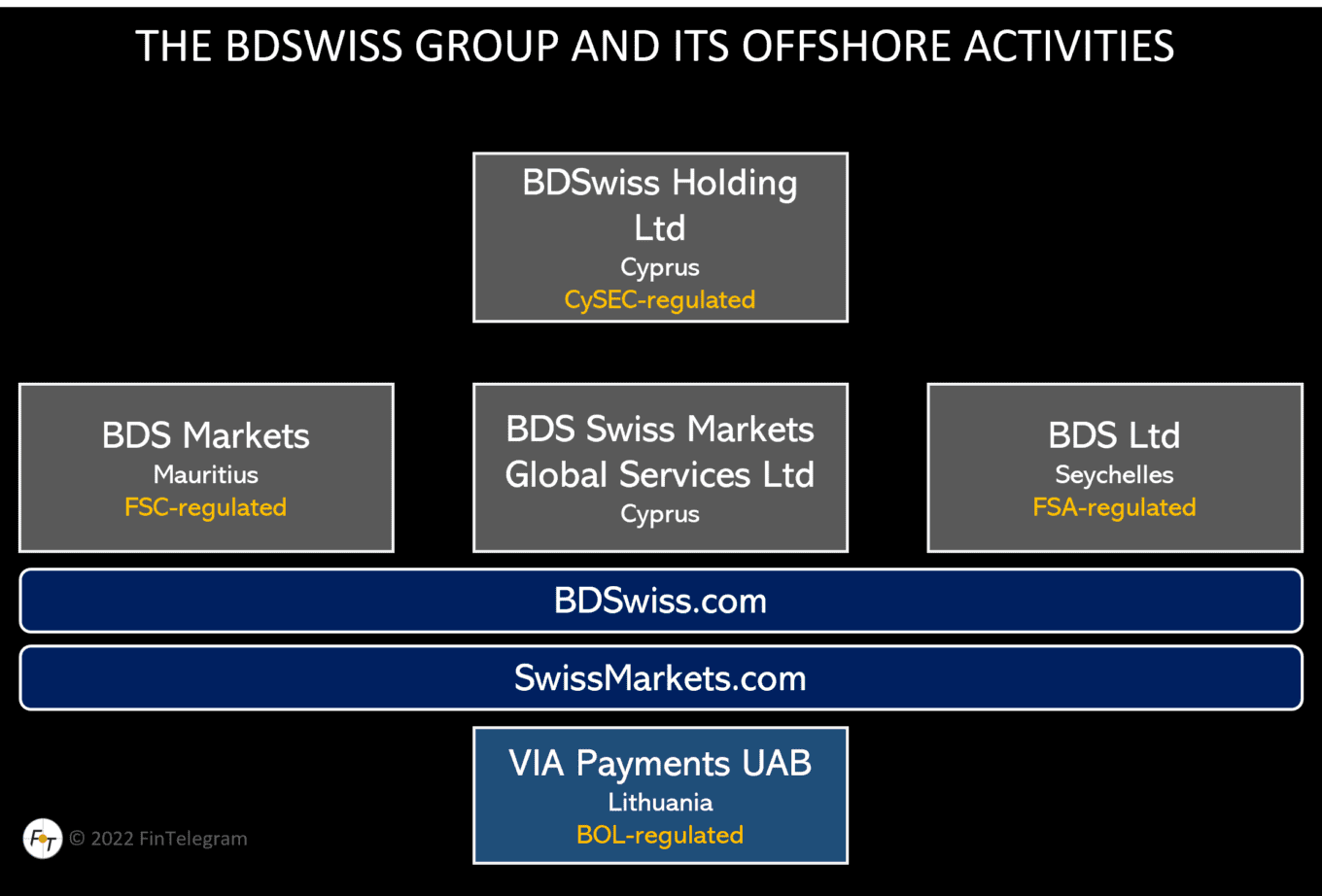 THE BDSWISS GROUP AND ITS OFFSHORE ACTIVITIES

BDSwiss Holding Ltd
Cyprus
CySEC-regulated

BDS Markets
Mauritius
FSC-regulated

BDS Swiss Markets Global Services Ltd
Cyprus

BDS Ltd
Seychelles
FSA-regulated

BDSwiss.com

SwissMarkets.com

VIA Payments UAB
Lithuania
BOL-regulated

FT © 2022 FinTelegram